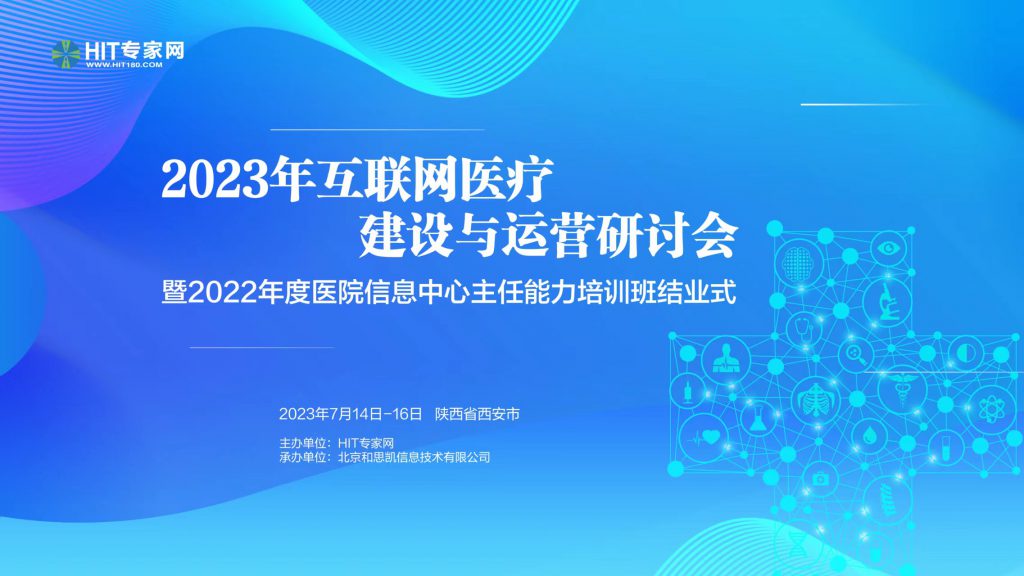 HIT专家网
WWW.HIT180.COM

2023年互联网医疗
建设与运营研讨会

暨2022年度医院信息中心主任能力培训班结业式

2023年7月14日-16日 陕西省西安市

主办单位：HIT专家网
承办单位：北京和思凯信息技术有限公司